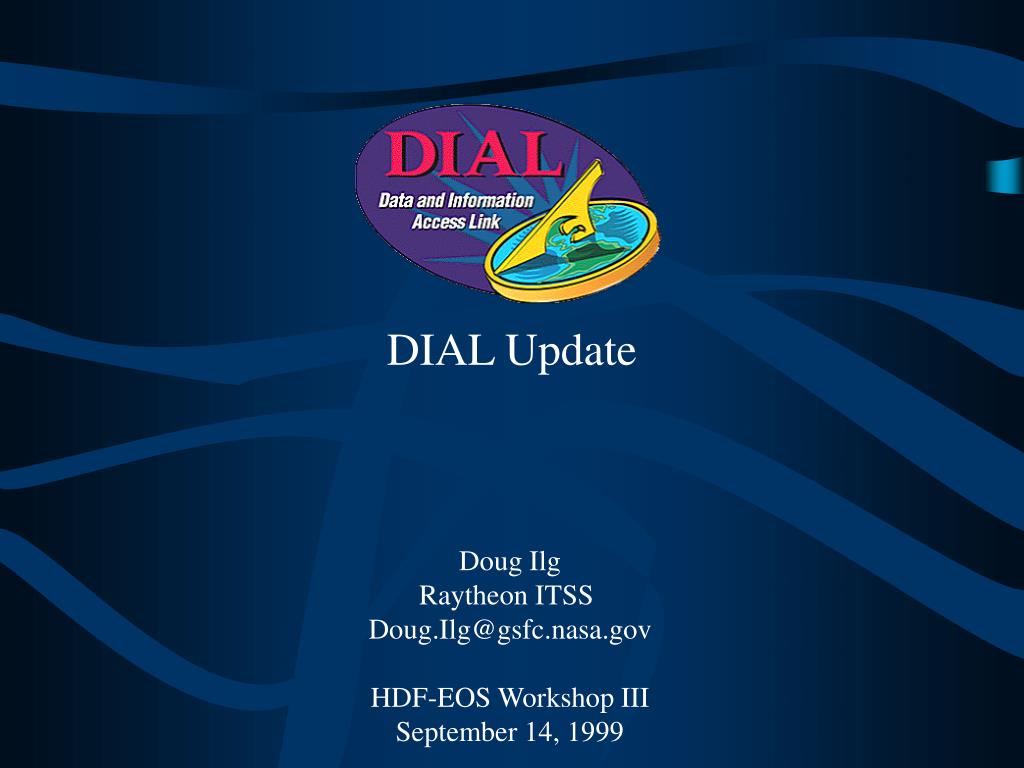 DIAL
Data and Information Access Link

DIAL Update

Doug Ilg
Raytheon ITSS
Doug.Ilg@gsfc.nasa.gov

HDF-EOS Workshop III
September 14, 1999